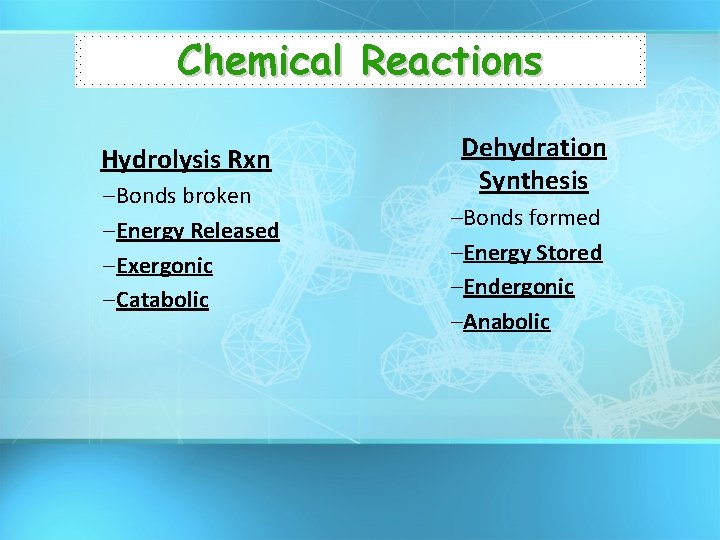 Chemical Reactions

Hydrolysis Rxn
–Bonds broken
–Energy Released
–Exergonic
–Catabolic

Dehydration Synthesis
–Bonds formed
–Energy Stored
–Endergonic
–Anabolic